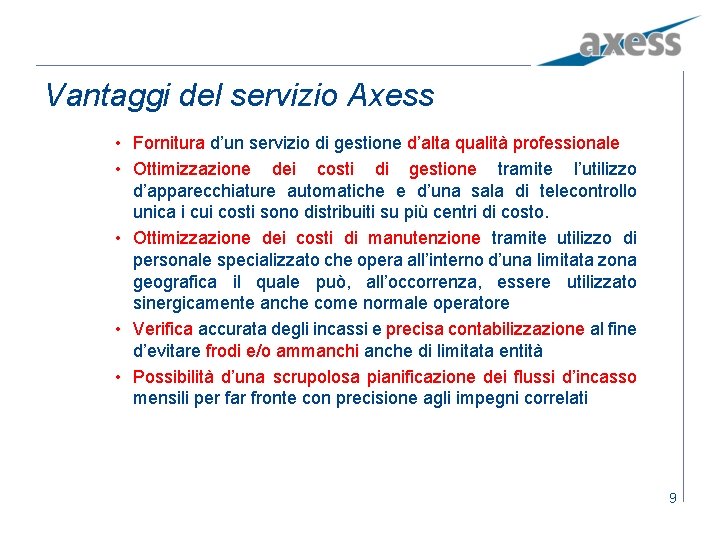 axess

Vantaggi del servizio Axess

• Fornitura d'un servizio di gestione d'alta qualità professionale
• Ottimizzazione dei costi di gestione tramite l'utilizzo d'apparecchiature automatiche e d'una sala di telecontrollo unica i cui costi sono distribuiti su più centri di costo.
• Ottimizzazione dei costi di manutenzione tramite utilizzo di personale specializzato che opera all'interno d'una limitata zona geografica il quale può, all'occorrenza, essere utilizzato sinergicamente anche come normale operatore
• Verifica accurata degli incassi e precisa contabilizzazione al fine d'evitare frodi e/o ammanchi anche di limitata entità
• Possibilità d'una scrupolosa pianificazione dei flussi d'incasso mensili per far fronte con precisione agli impegni correlati

9